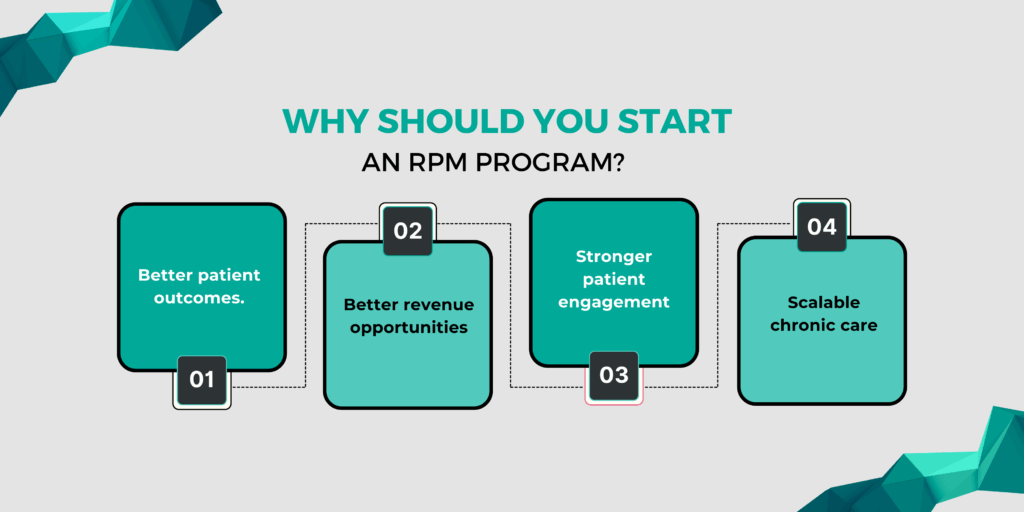 WHY SHOULD YOU START
AN RPM PROGRAM?

Better patient outcomes.

01

02

Better revenue opportunities

Stronger patient engagement

03

04

Scalable chronic care